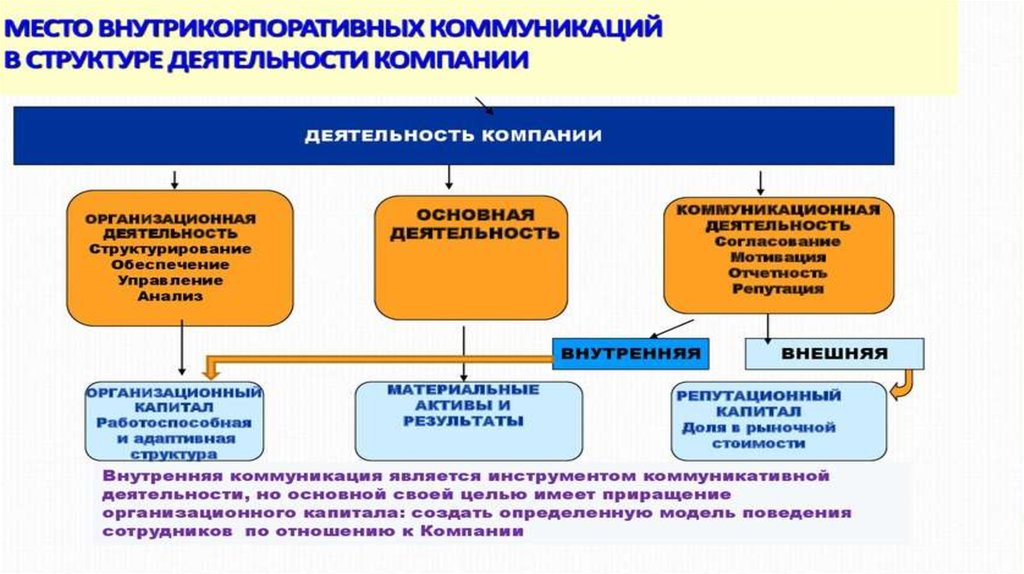 МЕСТО ВНУТРИКОРПОРАТИВНЫХ КОММУНИКАЦИЙ В СТРУКТУРЕ ДЕЯТЕЛЬНОСТИ КОМПАНИИ

ДЕЯТЕЛЬНОСТЬ КОМПАНИИ

ОРГАНИЗАЦИОННАЯ ДЕЯТЕЛЬНОСТЬ
Структурирование
Обеспечение
Управление
Анализ

ОСНОВНАЯ ДЕЯТЕЛЬНОСТЬ

КОММУНИКАЦИОННАЯ ДЕЯТЕЛЬНОСТЬ
Согласование
Мотивация
Отчетность
Репутация

ВНУТРЕННЯЯ

ВНЕШНЯЯ

ОРГАНИЗАЦИОННЫЙ КАПИТАЛ
Работоспособная и адаптивная структура

МАТЕРИАЛЬНЫЕ АКТИВЫ И РЕЗУЛЬТАТЫ

РЕПУТАЦИОННЫЙ КАПИТАЛ
Доля в рыночной стоимости

Внутренняя коммуникация является инструментом коммуникативной деятельности, но основной своей целью имеет приращение организационного капитала: создать определенную модель поведения сотрудников по отношению к Компании